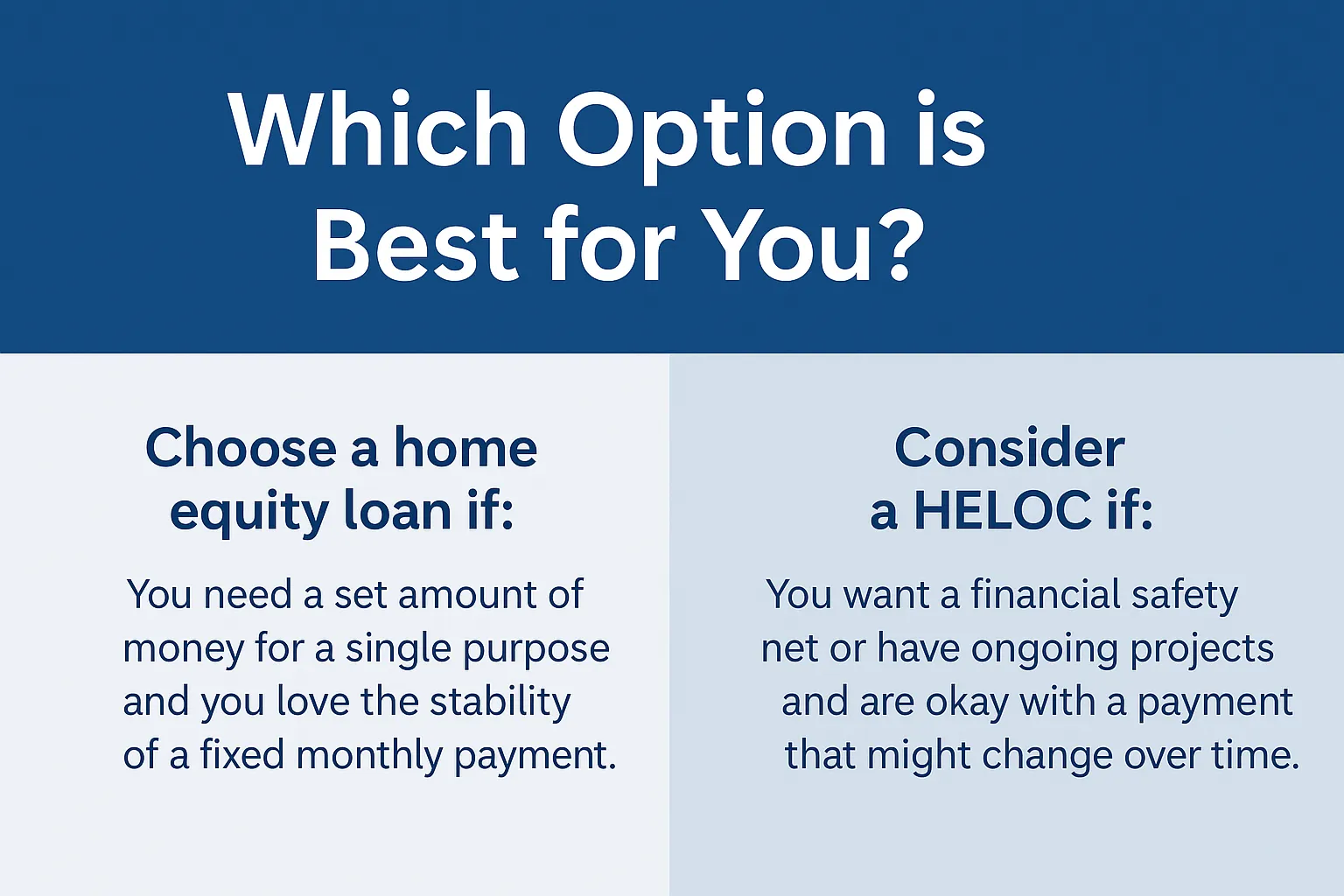 Which Option is Best for You?

Choose a home equity loan if:

You need a set amount of money for a single purpose and you love the stability of a fixed monthly payment.

Consider a HELOC if:

You want a financial safety net or have ongoing projects and are okay with a payment that might change over time.